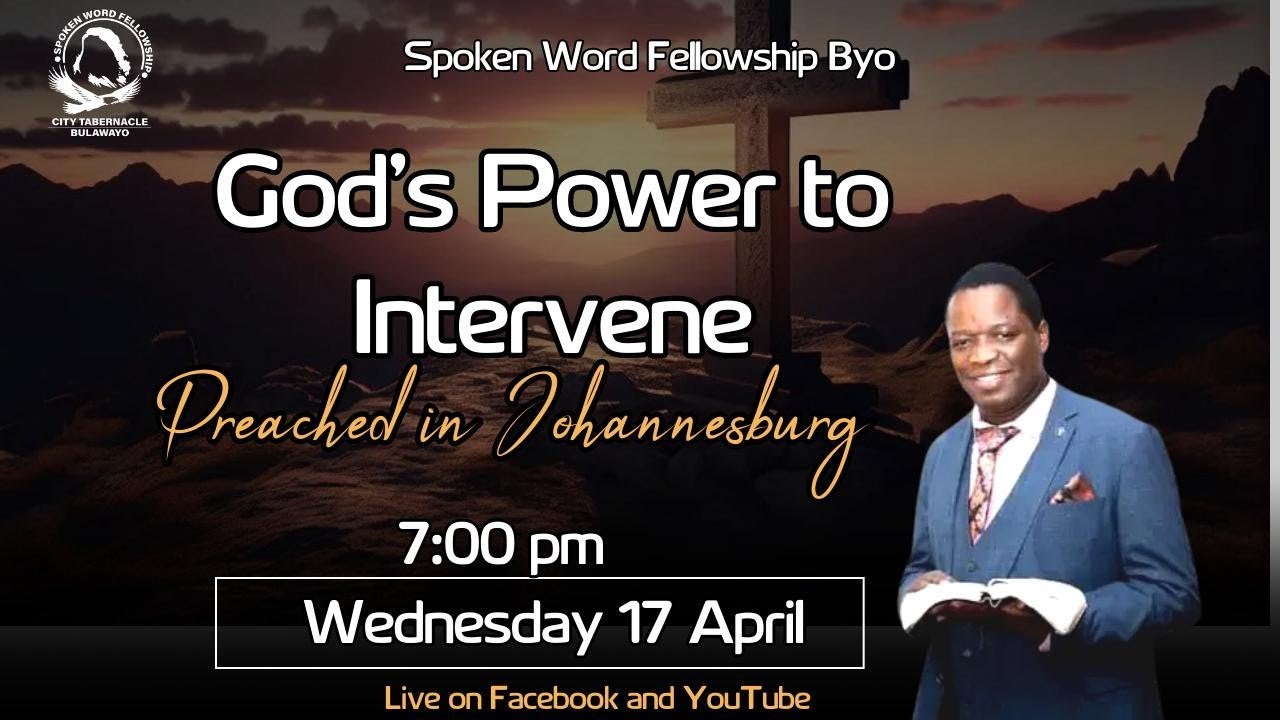 SPOKEN WORD FELLOWSHIP
CITY TABERNACLE
BULAWAYO

Spoken Word Fellowship Byo

God's Power to Intervene

Preached in Johannesburg

7:00 pm

Wednesday 17 April

Live on Facebook and YouTube